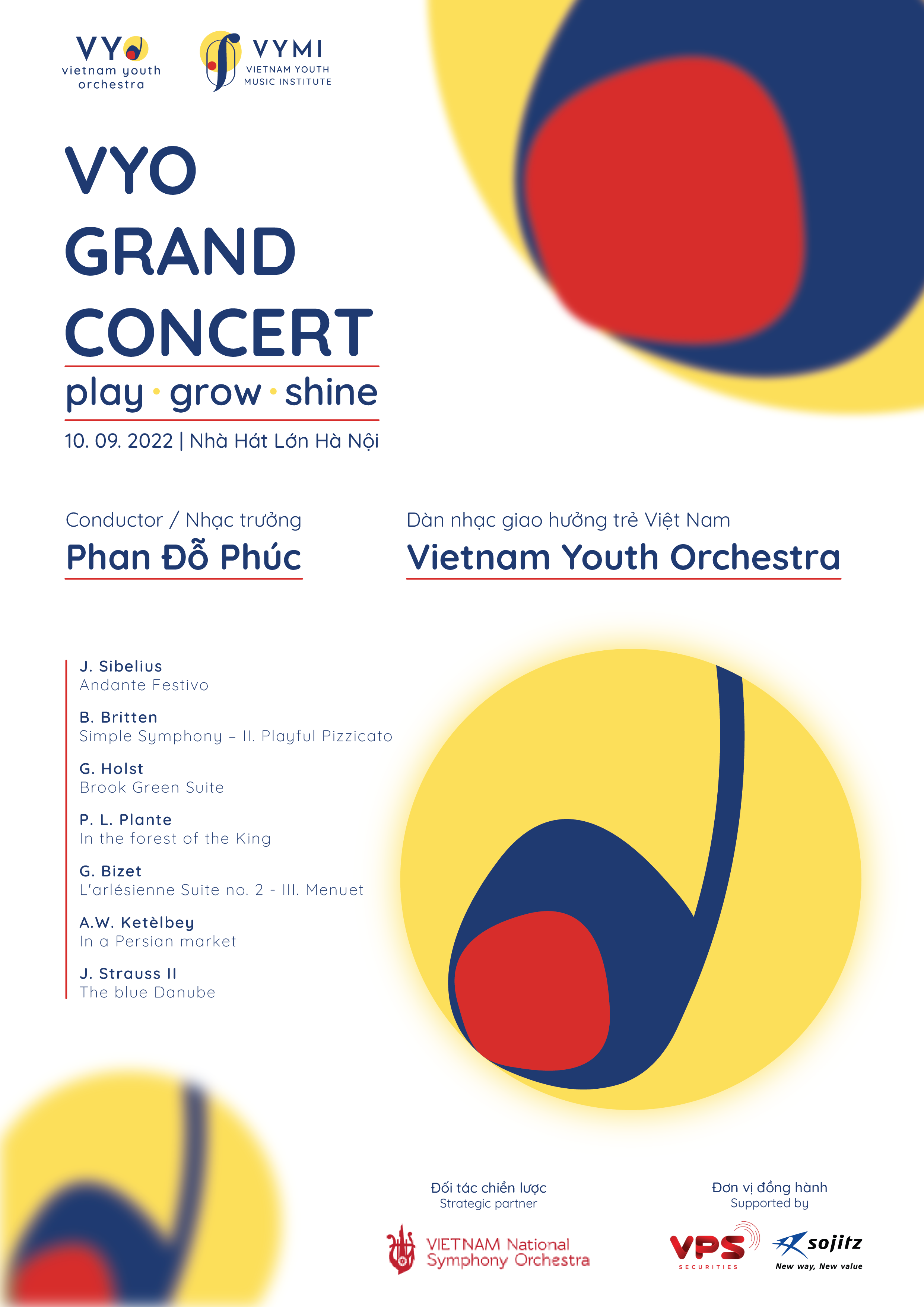 VYO
vietnam youth orchestra

VYMI
VIETNAM YOUTH MUSIC INSTITUTE

VYO GRAND CONCERT

play · grow · shine

10. 09. 2022 | Nhà Hát Lớn Hà Nội

Conductor / Nhạc trưởng
Phan Đỗ Phúc

Dàn nhạc giao hưởng trẻ Việt Nam
Vietnam Youth Orchestra

J. Sibelius
Andante Festivo

B. Britten
Simple Symphony – II. Playful Pizzicato

G. Holst
Brook Green Suite

P. L. Plante
In the forest of the King

G. Bizet
L'arlésienne Suite no. 2 - III. Menuet

A.W. Ketèlbey
In a Persian market

J. Strauss II
The blue Danube

Đối tác chiến lược
Strategic partner

VIETNAM National Symphony Orchestra

Đơn vị đồng hành
Supported by

VPS
SECURITIES

sojitz
New way, New value